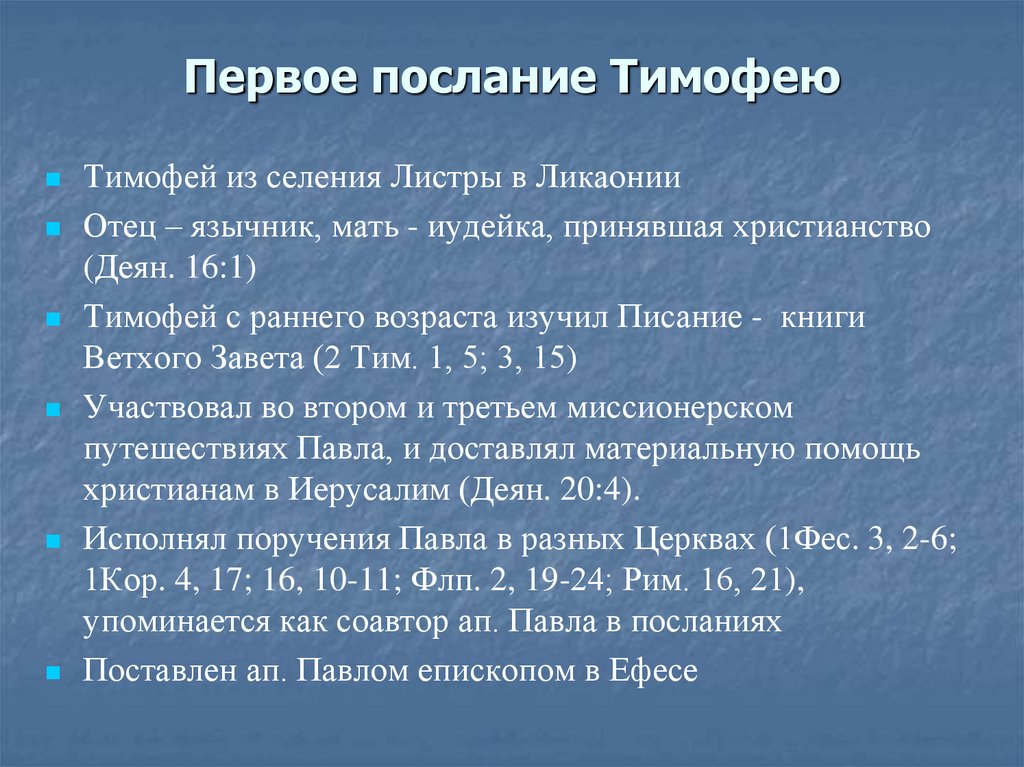 Первое послание Тимофею

Тимофей из селения Листры в Ликаонии

Отец – язычник, мать - иудейка, принявшая христианство (Деян. 16:1)

Тимофей с раннего возраста изучил Писание - книги Ветхого Завета (2 Тим. 1, 5; 3, 15)

Участвовал во втором и третьем миссионерском путешествиях Павла, и доставлял материальную помощь христианам в Иерусалим (Деян. 20:4).

Исполнял поручения Павла в разных Церквах (1Фес. 3, 2-6; 1Кор. 4, 17; 16, 10-11; Флп. 2, 19-24; Рим. 16, 21), упоминается как соавтор ап. Павла в посланиях

Поставлен ап. Павлом епископом в Ефесе